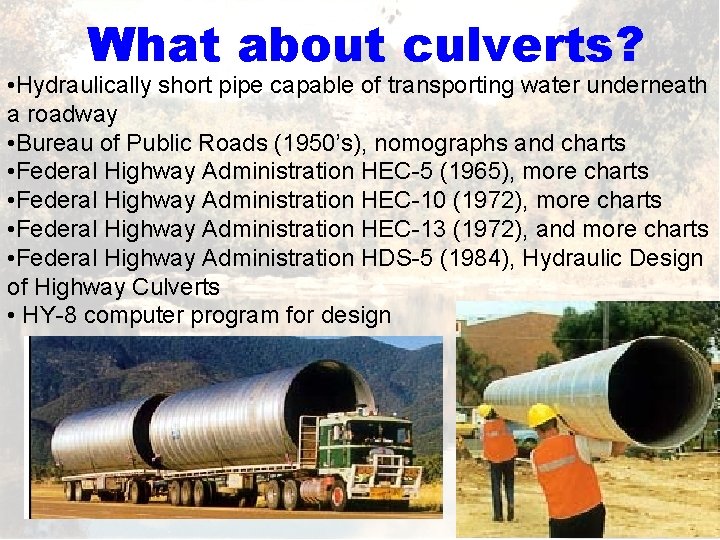 What about culverts?

•Hydraulically short pipe capable of transporting water underneath a roadway
•Bureau of Public Roads (1950's), nomographs and charts
•Federal Highway Administration HEC-5 (1965), more charts
•Federal Highway Administration HEC-10 (1972), more charts
•Federal Highway Administration HEC-13 (1972), and more charts
•Federal Highway Administration HDS-5 (1984), Hydraulic Design of Highway Culverts
• HY-8 computer program for design